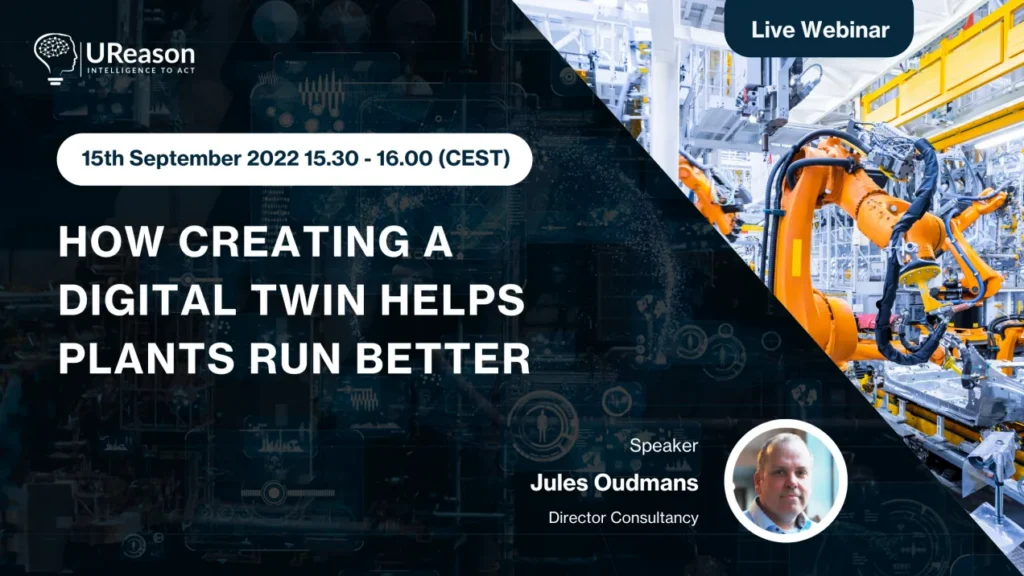 UReason
INTELLIGENCE TO ACT

Live Webinar

15th September 2022 15.30 - 16.00 (CEST)

HOW CREATING A DIGITAL TWIN HELPS PLANTS RUN BETTER

Speaker
Jules Oudmans
Director Consultancy